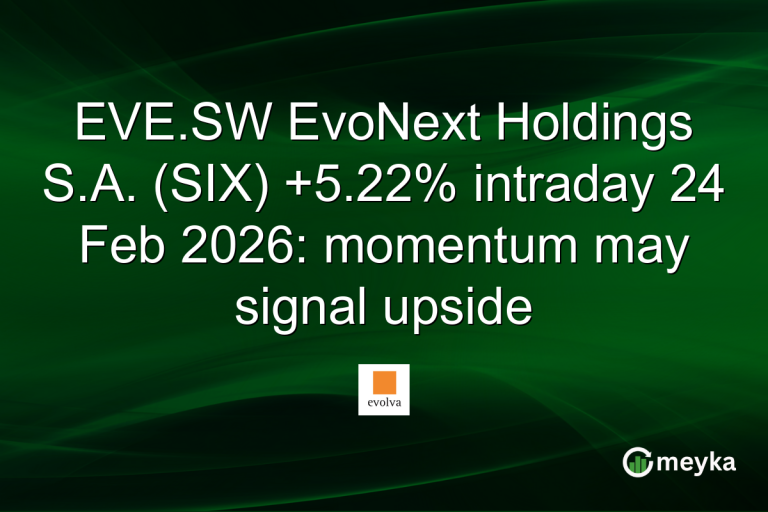 EVE.SW EvoNext Holdings S.A. (SIX) +5.22% intraday 24 Feb 2026: momentum may signal upside

evolva

meyka